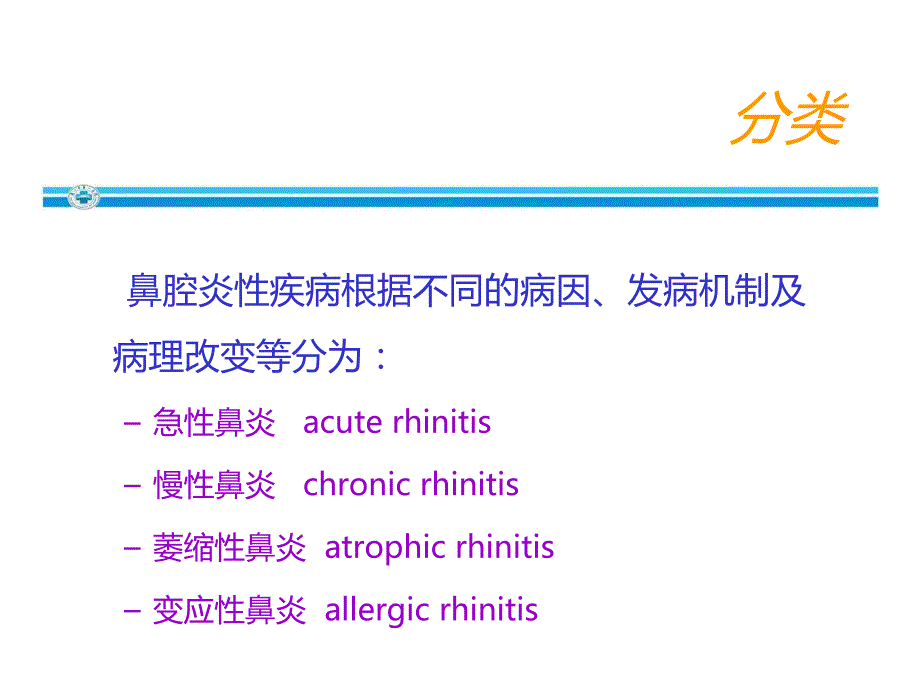 分类

鼻腔炎性疾病根据不同的病因、发病机制及病理改变等分为：

– 急性鼻炎 acute rhinitis
– 慢性鼻炎 chronic rhinitis
– 萎缩性鼻炎 atrophic rhinitis
– 变应性鼻炎 allergic rhinitis